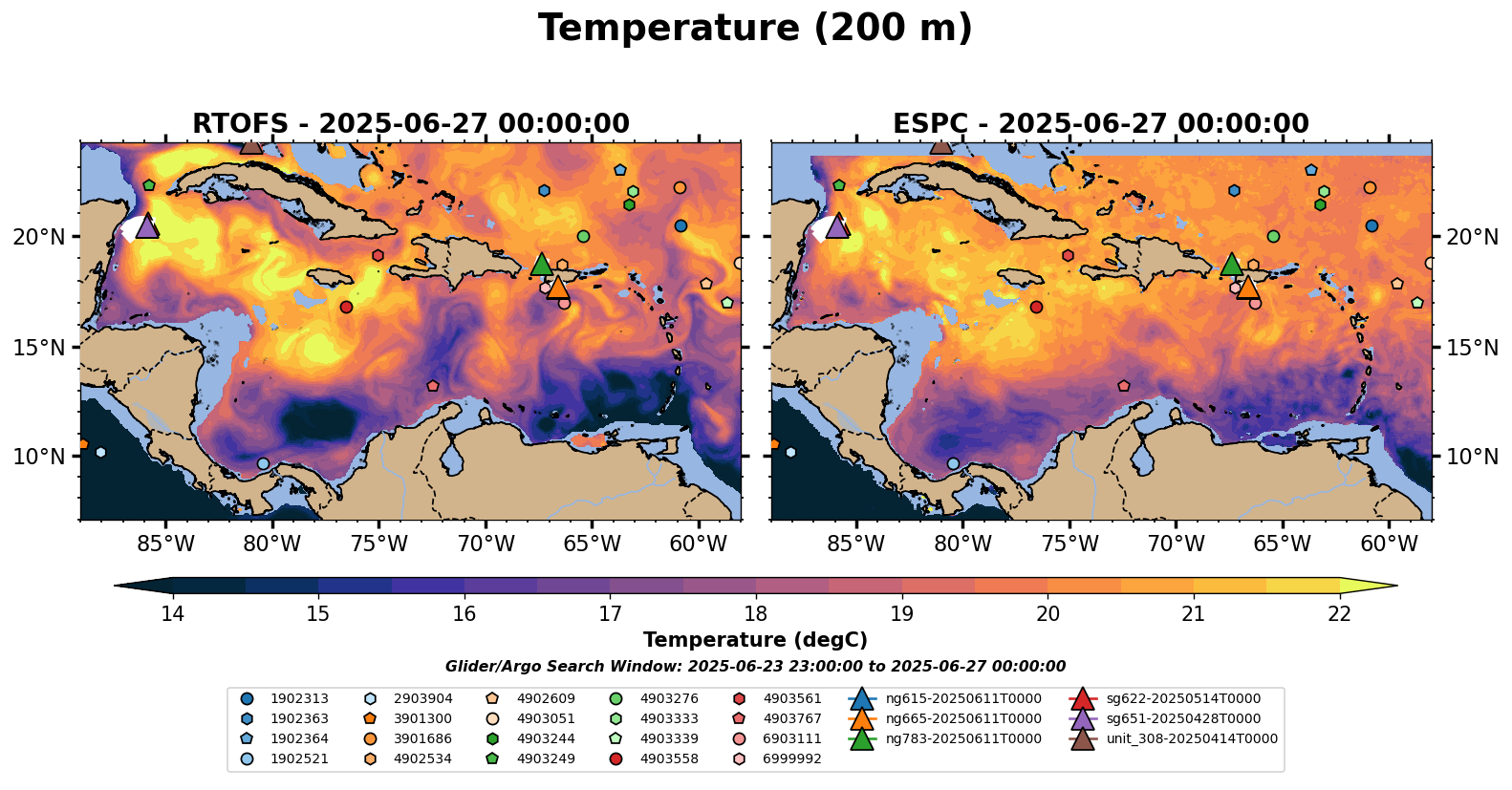 Temperature (200 m)

RTOFS - 2025-06-27 00:00:00

20°N
15°N
10°N
85°W 80°W 75°W 70°W 65°W 60°W

ESPC - 2025-06-27 00:00:00

20°N
15°N
10°N
85°W 80°W 75°W 70°W 65°W 60°W

14 15 16 17 18 19 20 21 22
Temperature (degC)

Glider/Argo Search Window: 2025-06-23 23:00:00 to 2025-06-27 00:00:00

1902313
1902363
1902364
1902521
2903904
3901300
3901686
4902534
4902609
4903051
4903244
4903249
4903276
4903333
4903339
4903558
4903561
4903767
6903111
6999992
ng615-20250611T0000
ng665-20250611T0000
ng783-20250611T0000
sg622-20250514T0000
sg651-20250428T0000
unit_308-20250414T0000